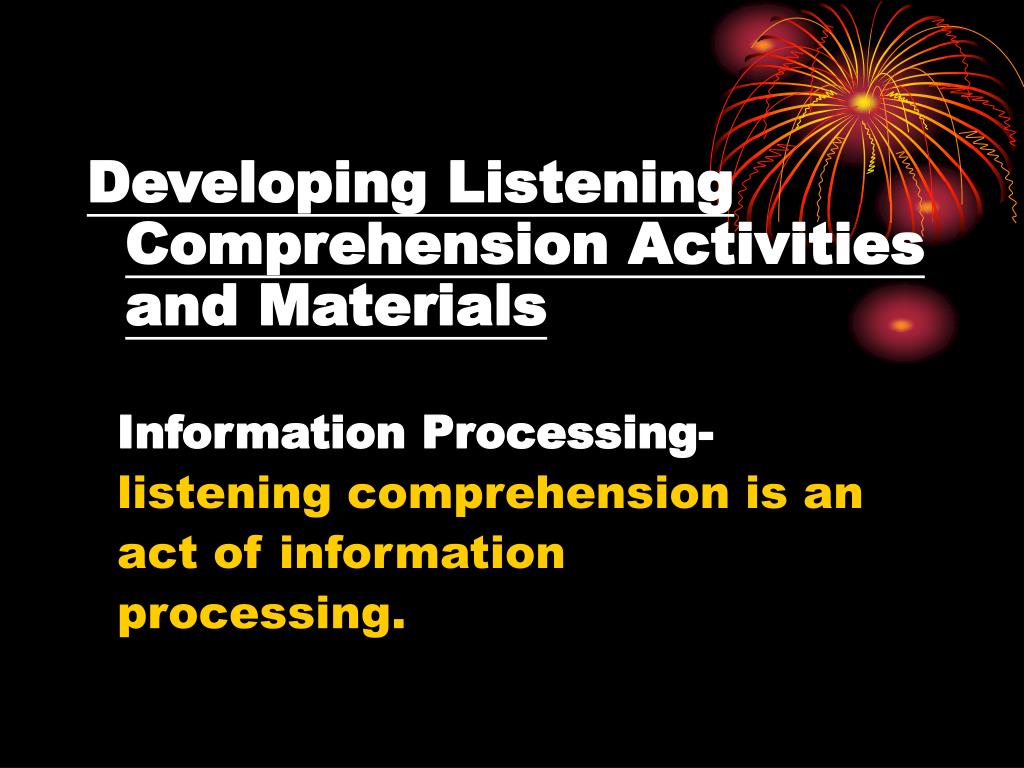 Developing Listening Comprehension Activities and Materials

Information Processing- listening comprehension is an act of information processing.